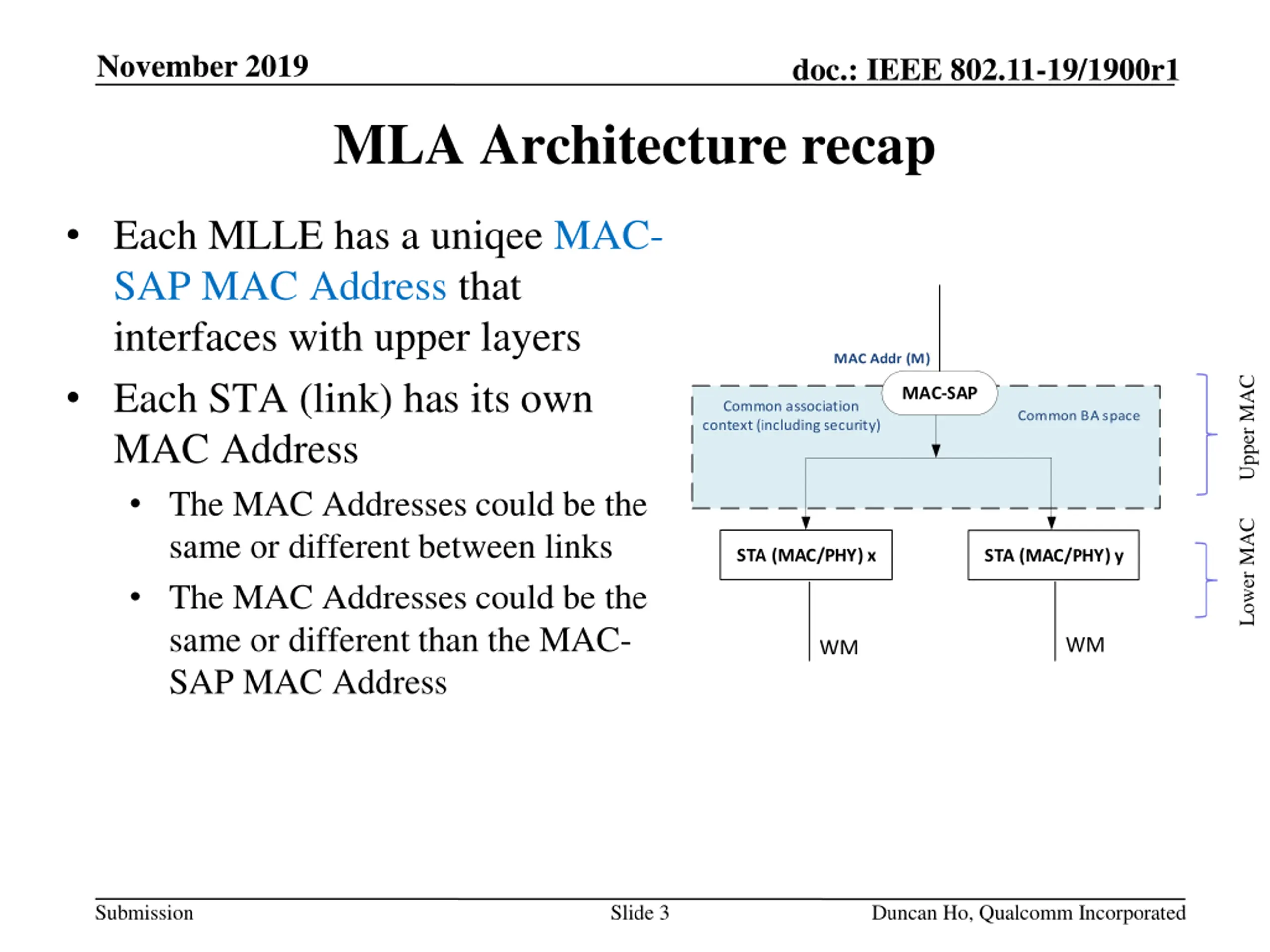 November 2019

doc.: IEEE 802.11-19/1900r1

MLA Architecture recap

• Each MLLE has a uniqee MAC-SAP MAC Address that interfaces with upper layers

• Each STA (link) has its own MAC Address

• The MAC Addresses could be the same or different between links

• The MAC Addresses could be the same or different than the MAC-SAP MAC Address

MAC Addr (M)

MAC-SAP

Common association context (including security)

Common BA space

STA (MAC/PHY) x

STA (MAC/PHY) y

WM

WM

Upper MAC

Lower MAC

Submission

Slide 3

Duncan Ho, Qualcomm Incorporated